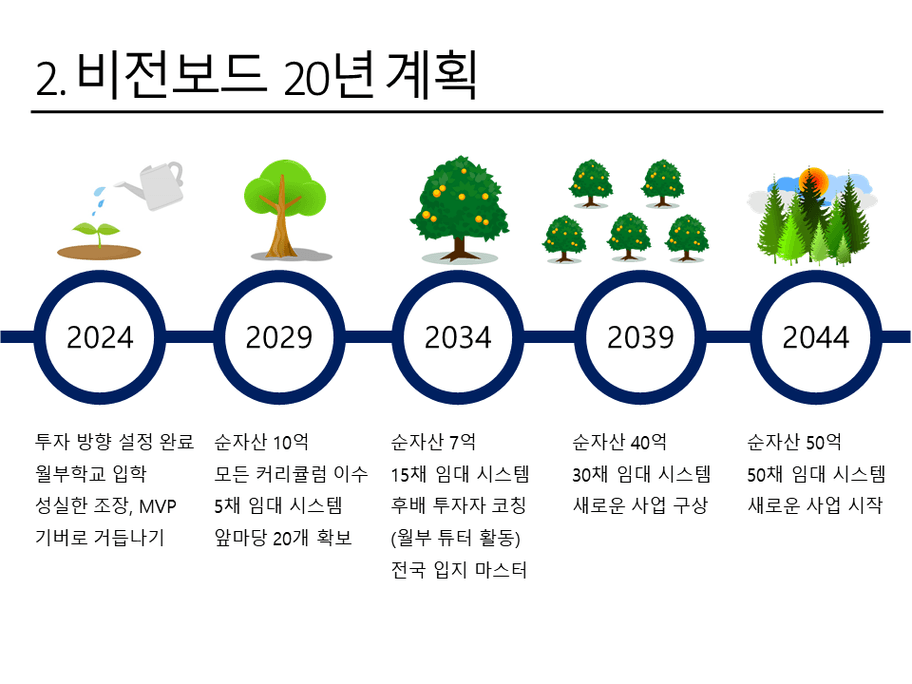 2. 비전보드 20년 계획

2024

투자 방향 설정 완료
월부학교 입학
성실한 조장, MVP
기버로 거듭나기

2029

순자산 10억
모든 커리큘럼 이수
5채 임대 시스템
앞마당 20개 확보

2034

순자산 7억
15채 임대 시스템
후배 투자자 코칭
(월부 튜터 활동)
전국 입지 마스터

2039

순자산 40억
30채 임대 시스템
새로운 사업 구상

2044

순자산 50억
50채 임대 시스템
새로운 사업 시작